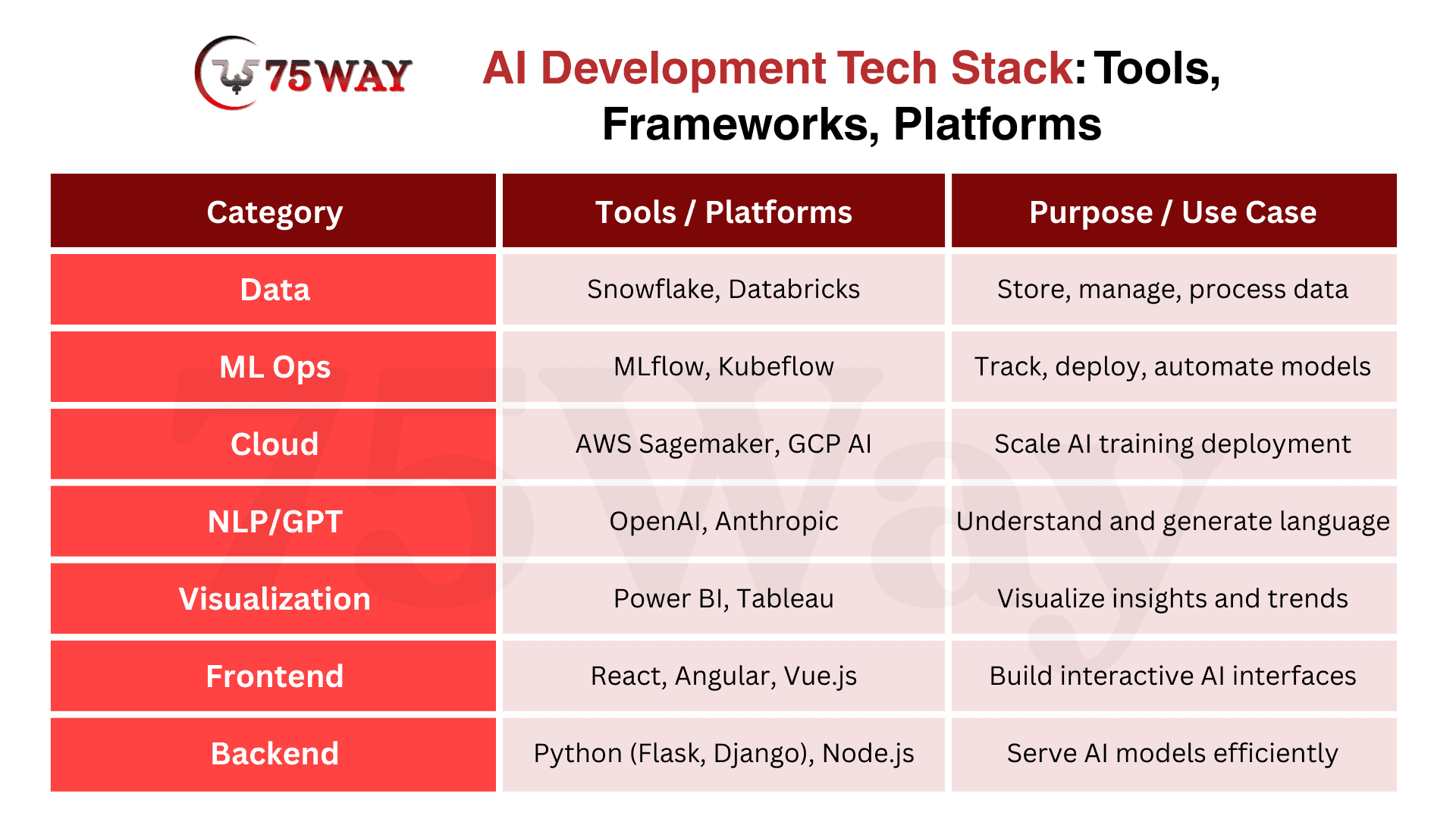 75WAY

AI Development Tech Stack: Tools, Frameworks, Platforms

| Category | Tools / Platforms | Purpose / Use Case |
|---|---|---|
| Data | Snowflake, Databricks | Store, manage, process data |
| ML Ops | MLflow, Kubeflow | Track, deploy, automate models |
| Cloud | AWS Sagemaker, GCP AI | Scale AI training deployment |
| NLP/GPT | OpenAI, Anthropic | Understand and generate language |
| Visualization | Power BI, Tableau | Visualize insights and trends |
| Frontend | React, Angular, Vue.js | Build interactive AI interfaces |
| Backend | Python (Flask, Django), Node.js | Serve AI models efficiently |

75Way